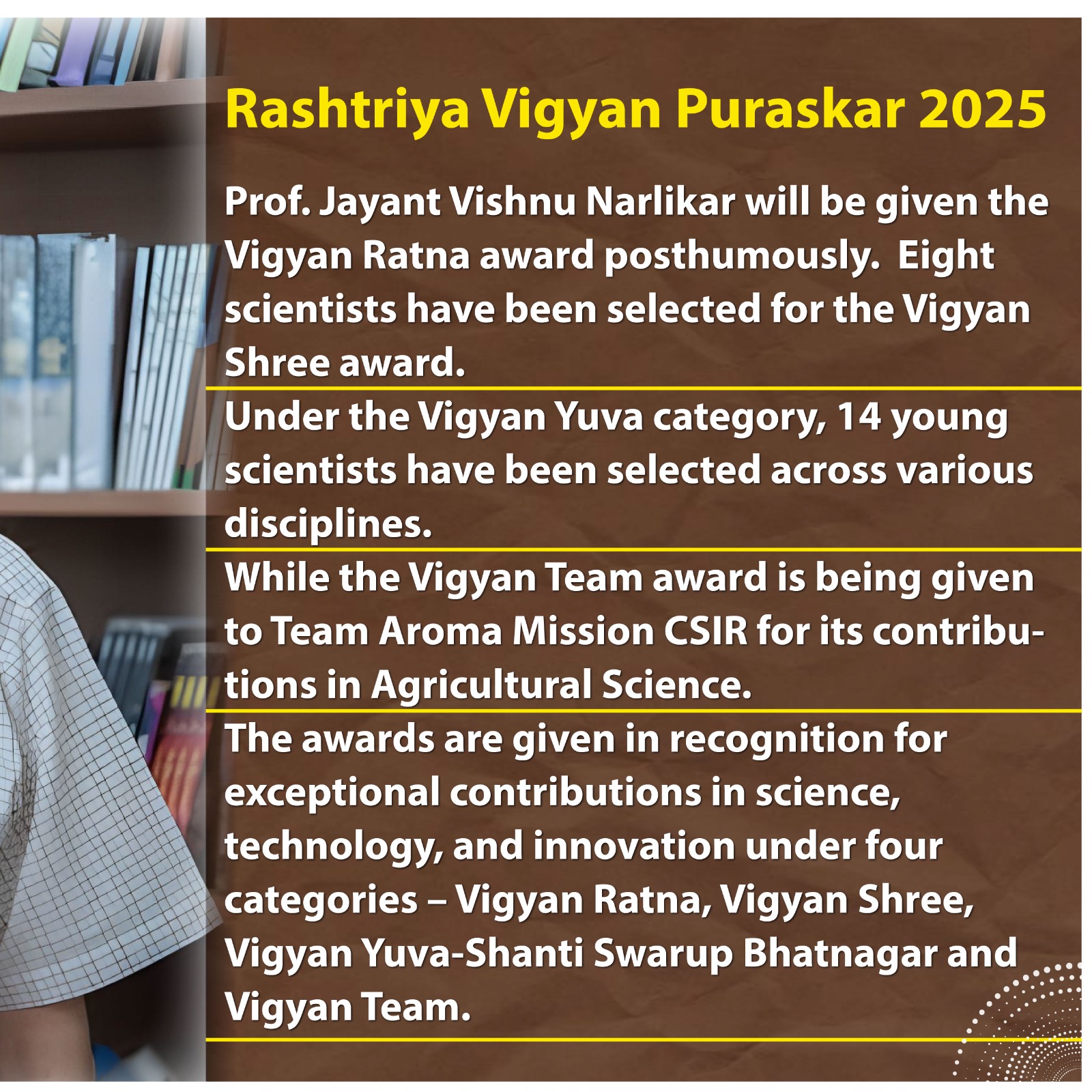 Rashtriya Vigyan Puraskar 2025

Prof. Jayant Vishnu Narlikar will be given the Vigyan Ratna award posthumously. Eight scientists have been selected for the Vigyan Shree award.

Under the Vigyan Yuva category, 14 young scientists have been selected across various disciplines.

While the Vigyan Team award is being given to Team Aroma Mission CSIR for its contributions in Agricultural Science.

The awards are given in recognition for exceptional contributions in science, technology, and innovation under four categories – Vigyan Ratna, Vigyan Shree, Vigyan Yuva-Shanti Swarup Bhatnagar and Vigyan Team.